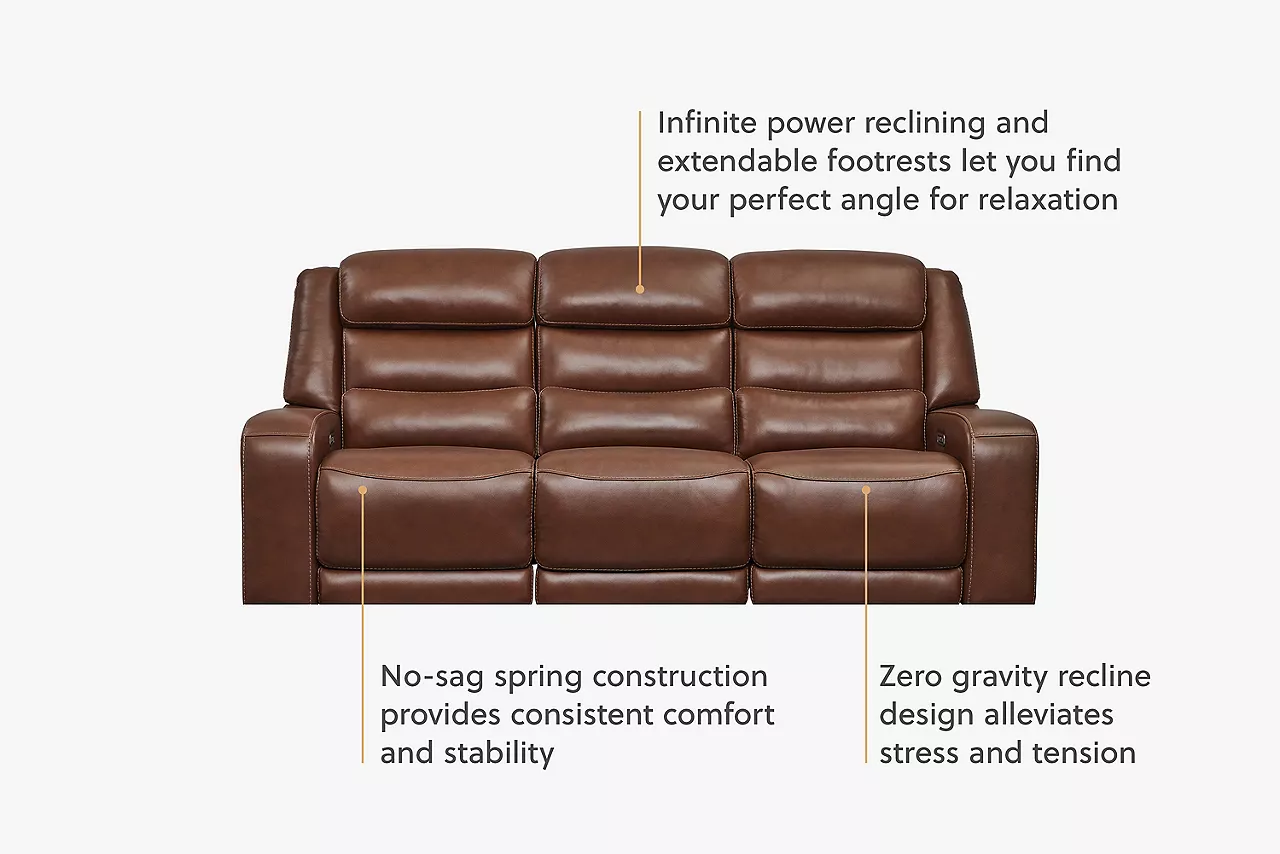 Infinite power reclining and extendable footrests let you find your perfect angle for relaxation

No-sag spring construction provides consistent comfort and stability

Zero gravity recline design alleviates stress and tension